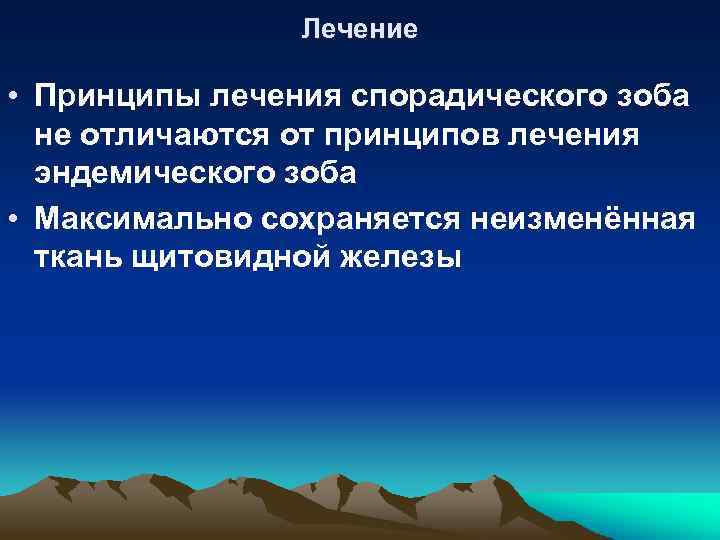 Лечение

• Принципы лечения спорадического зоба не отличаются от принципов лечения эндемического зоба

• Максимально сохраняется неизменённая ткань щитовидной железы